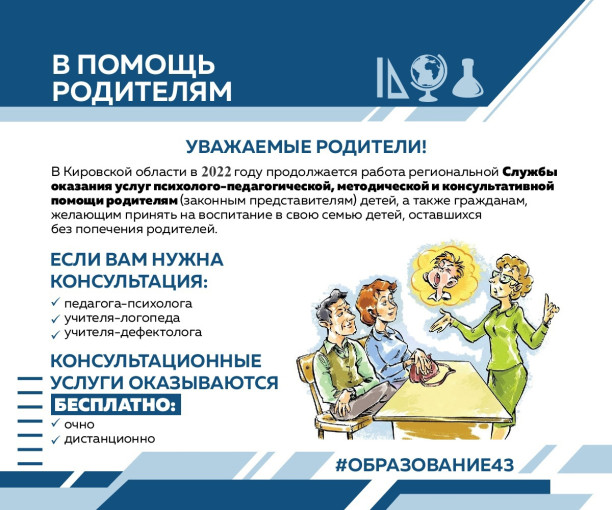 В ПОМОЩЬ РОДИТЕЛЯМ

УВАЖАЕМЫЕ РОДИТЕЛИ!

В Кировской области в 2022 году продолжается работа региональной Службы оказания услуг психолого-педагогической, методической и консультативной помощи родителям (законным представителям) детей, а также гражданам, желающим принять на воспитание в свою семью детей, оставшихся без попечения родителей.

ЕСЛИ ВАМ НУЖНА КОНСУЛЬТАЦИЯ:

✓ педагога-психолога
✓ учителя-логопеда
✓ учителя-дефектолога

КОНСУЛЬТАЦИОННЫЕ УСЛУГИ ОКАЗЫВАЮТСЯ БЕСПЛАТНО:

✓ очно
✓ дистанционно

#ОБРАЗОВАНИЕ43